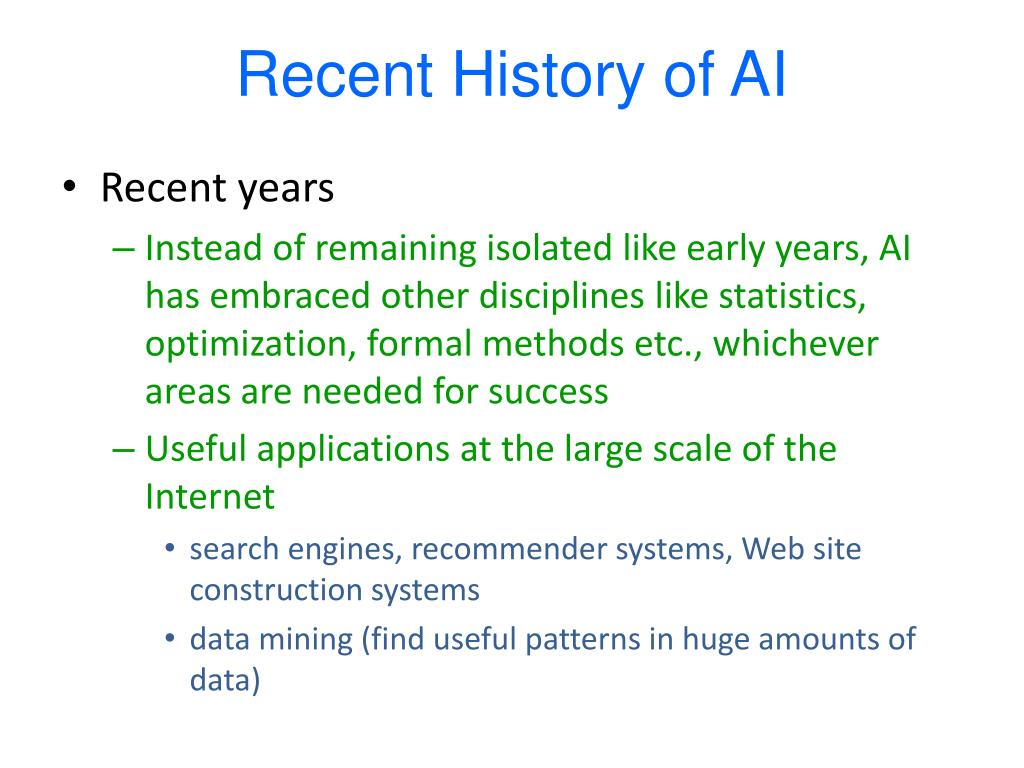 Recent History of AI

• Recent years
– Instead of remaining isolated like early years, AI has embraced other disciplines like statistics, optimization, formal methods etc., whichever areas are needed for success
– Useful applications at the large scale of the Internet
• search engines, recommender systems, Web site construction systems
• data mining (find useful patterns in huge amounts of data)